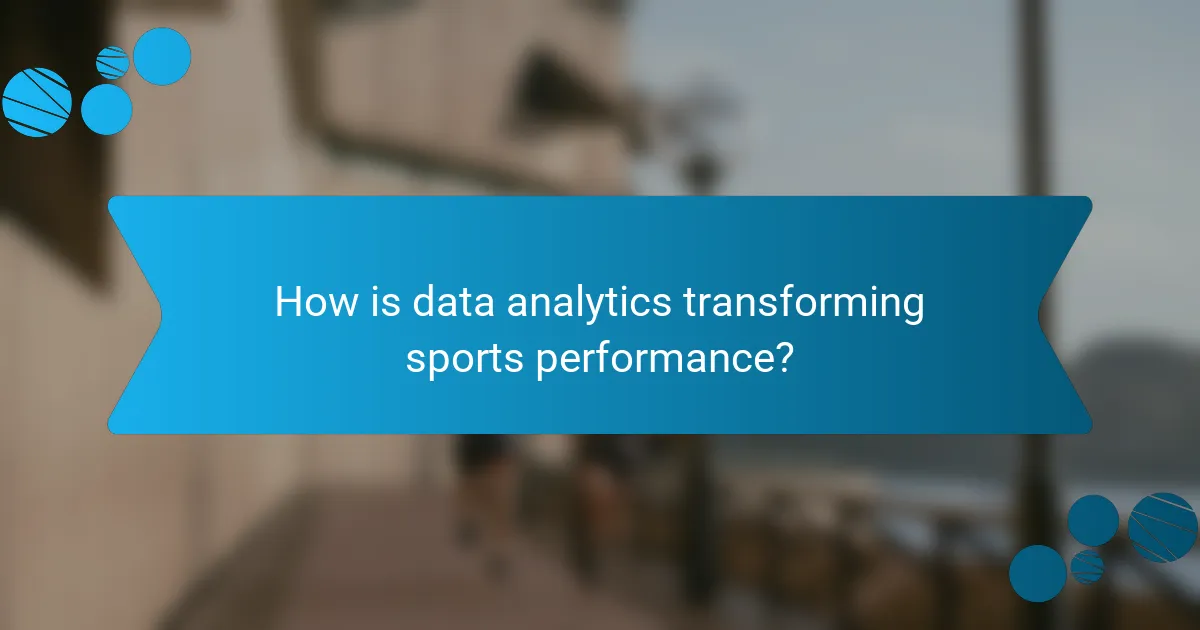 How is data analytics transforming sports performance?